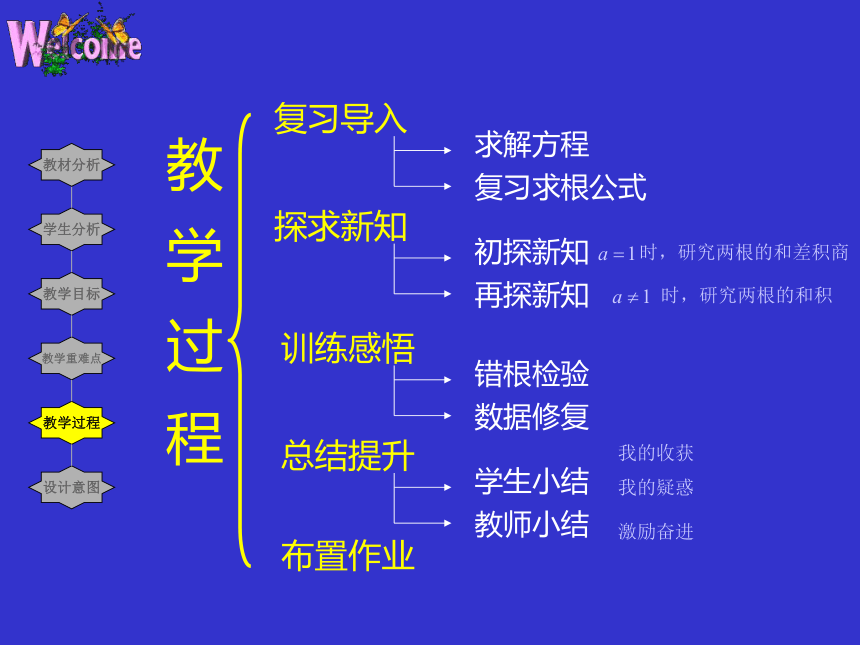 Welcome

教材分析

学生分析

教学目标

教学重难点

教学过程

设计意图

教学过程

复习导入

求解方程

复习求根公式

探求新知

初探新知 $a=1$时，研究两根的和差积商

再探新知 $a\neq 1$ 时，研究两根的和积

训练感悟

错根检验

数据修复

总结提升

学生小结

我的收获

我的疑惑

教师小结

激励奋进

布置作业